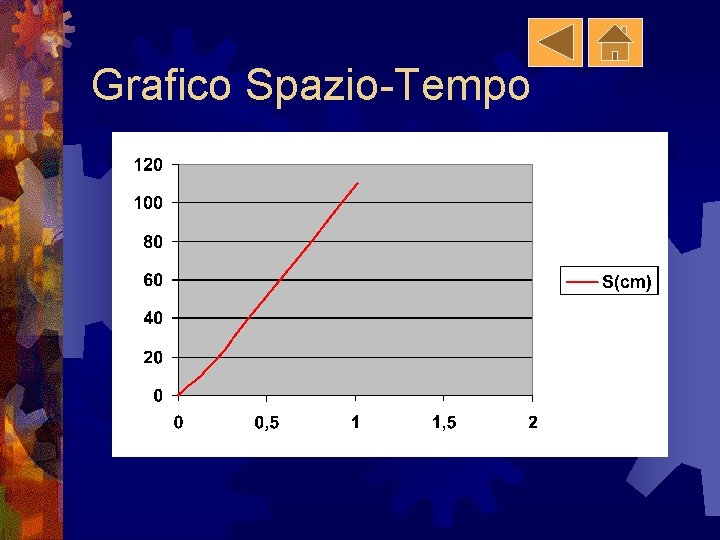 Grafico Spazio-Tempo

120
100
80
60
40
20
0

0
0,5
1
1,5
2

S(cm)